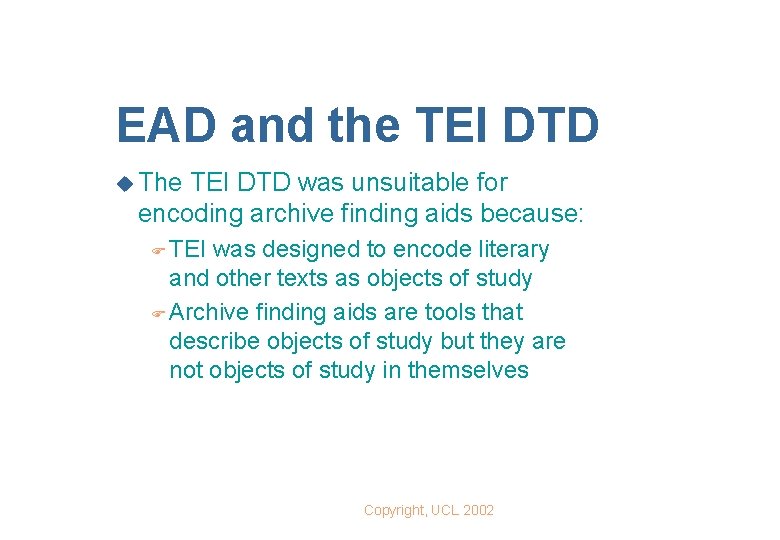 EAD and the TEI DTD

The TEI DTD was unsuitable for encoding archive finding aids because:

TEI was designed to encode literary and other texts as objects of study

Archive finding aids are tools that describe objects of study but they are not objects of study in themselves

Copyright, UCL 2002